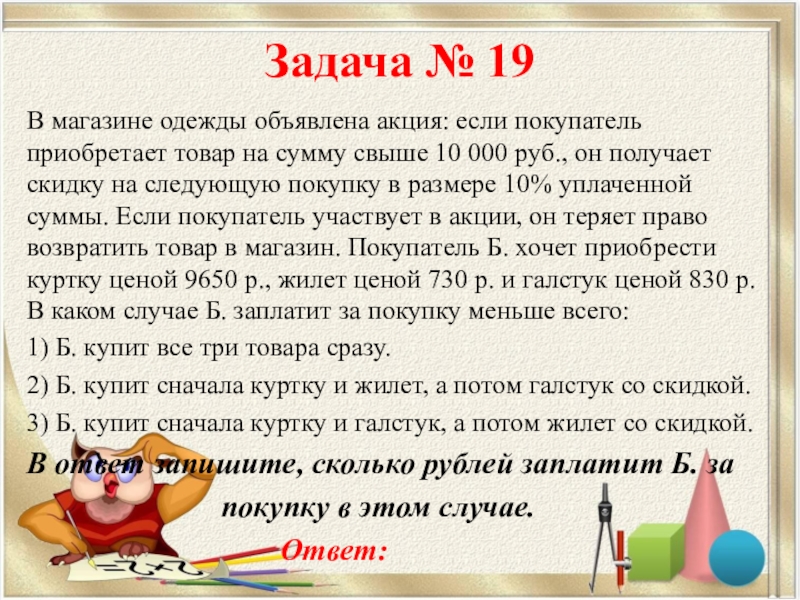 Задача № 19

В магазине одежды объявлена акция: если покупатель приобретает товар на сумму свыше 10 000 руб., он получает скидку на следующую покупку в размере 10% уплаченной суммы. Если покупатель участвует в акции, он теряет право возвратить товар в магазин. Покупатель Б. хочет приобрести куртку ценой 9650 р., жилет ценой 730 р. и галстук ценой 830 р. В каком случае Б. заплатит за покупку меньше всего:

1) Б. купит все три товара сразу.

2) Б. купит сначала куртку и жилет, а потом галстук со скидкой.

3) Б. купит сначала куртку и галстук, а потом жилет со скидкой.

В ответ запишите, сколько рублей заплатит Б. за покупку в этом случае.

Ответ: